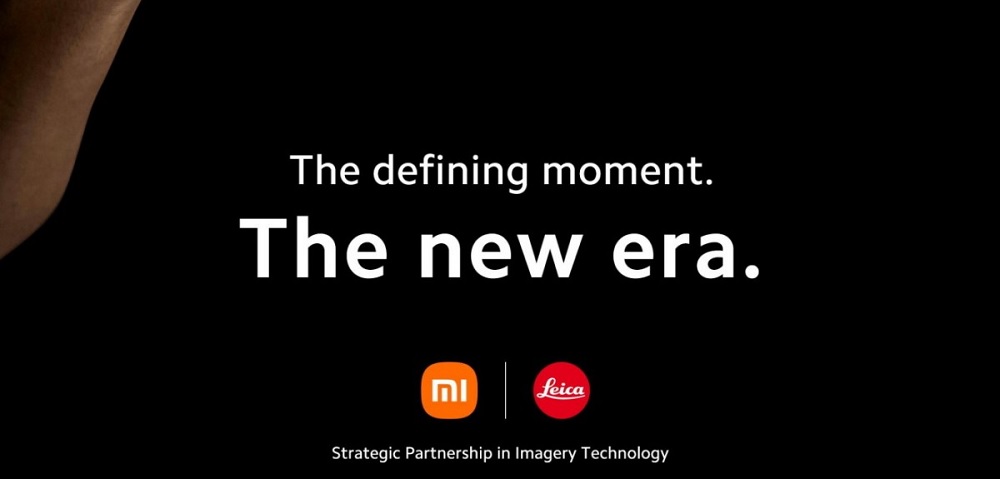 The defining moment.
The new era.

mi | Leica

Strategic Partnership in Imagery Technology